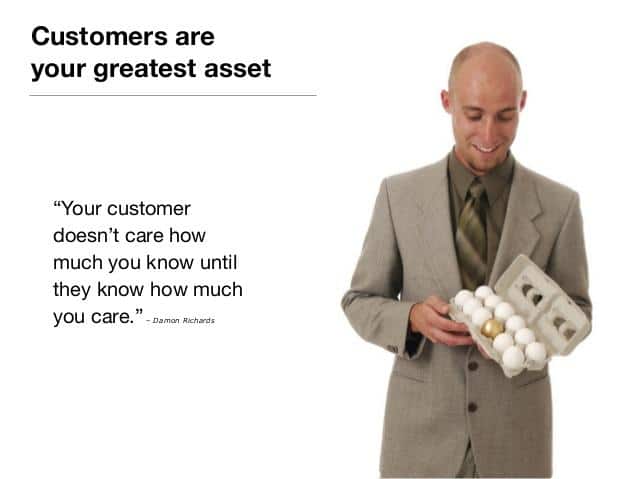 Customers are your greatest asset

“Your customer doesn’t care how much you know until they know how much you care.” – Damon Richards